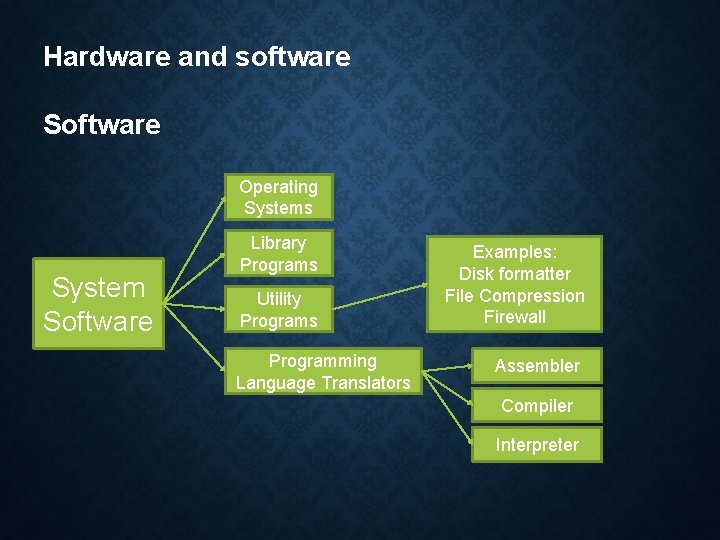 Hardware and software

Software

System Software

Operating Systems

Library Programs

Utility Programs

Programming Language Translators

Examples:
Disk formatter
File Compression
Firewall

Assembler

Compiler

Interpreter